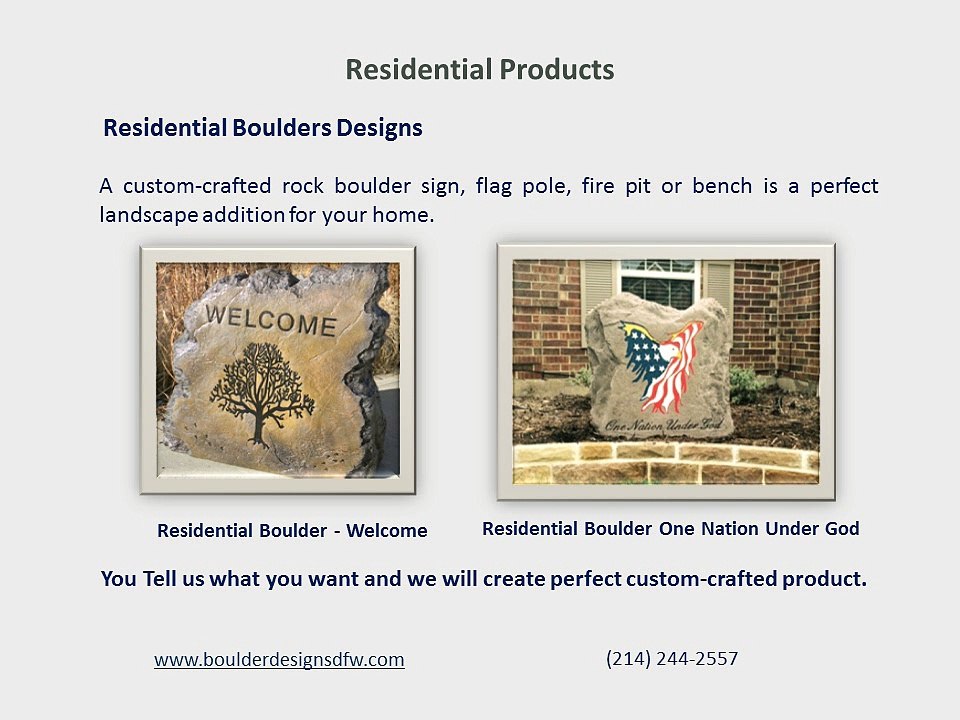 Residential Products

Residential Boulders Designs

A custom-crafted rock boulder sign, flag pole, fire pit or bench is a perfect landscape addition for your home.

WELCOME

One Nation Under God

Residential Boulder - Welcome

Residential Boulder One Nation Under God

You Tell us what you want and we will create perfect custom-crafted product.

www.boulderdesignsdfw.com

(214) 244-2557